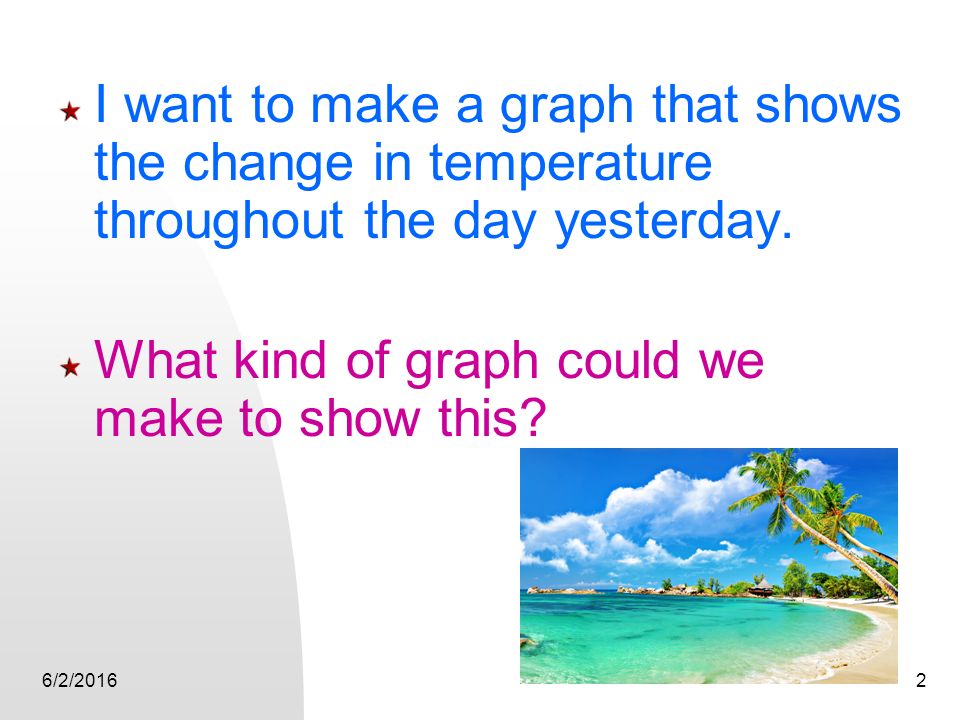 I want to make a graph that shows the change in temperature throughout the day yesterday.

What kind of graph could we make to show this?

6/2/2016

2